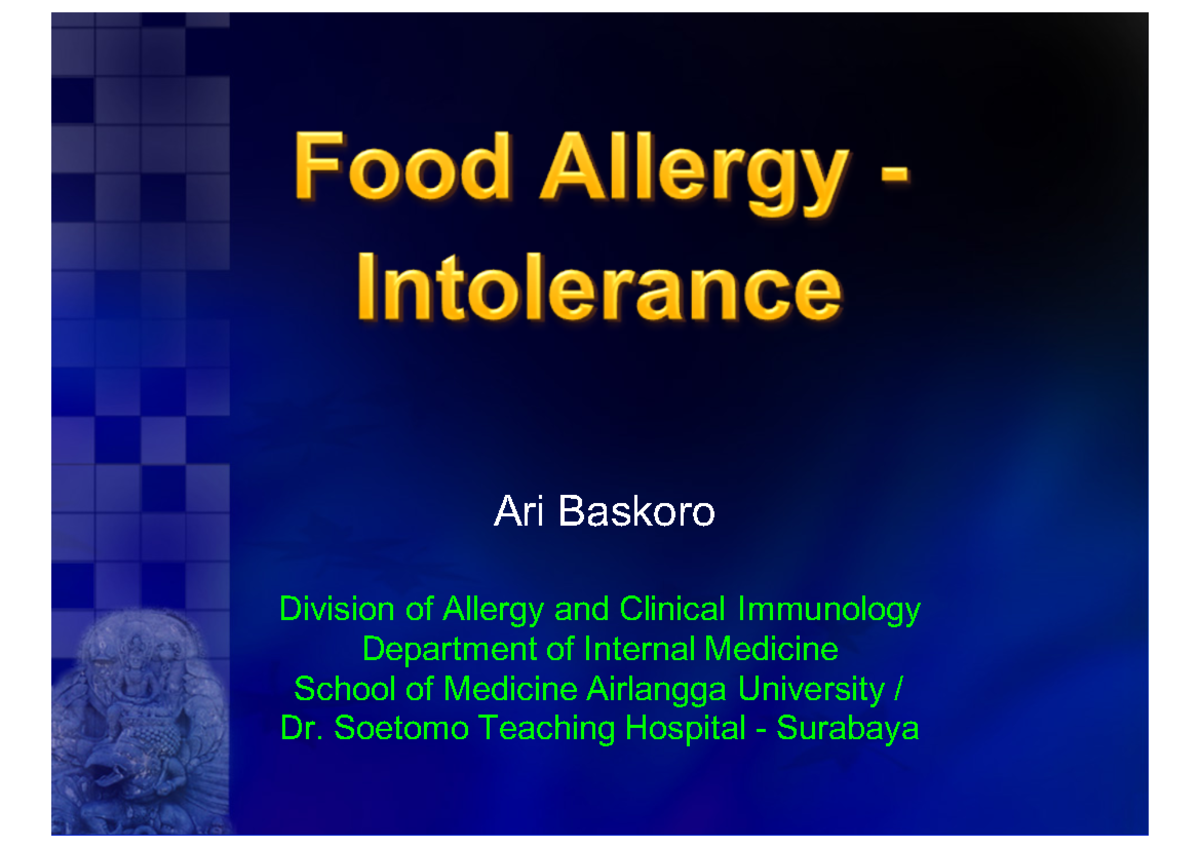 Food Allergy - Intolerance

Ari Baskoro

Division of Allergy and Clinical Immunology
Department of Internal Medicine
School of Medicine Airlangga University /
Dr. Soetomo Teaching Hospital - Surabaya